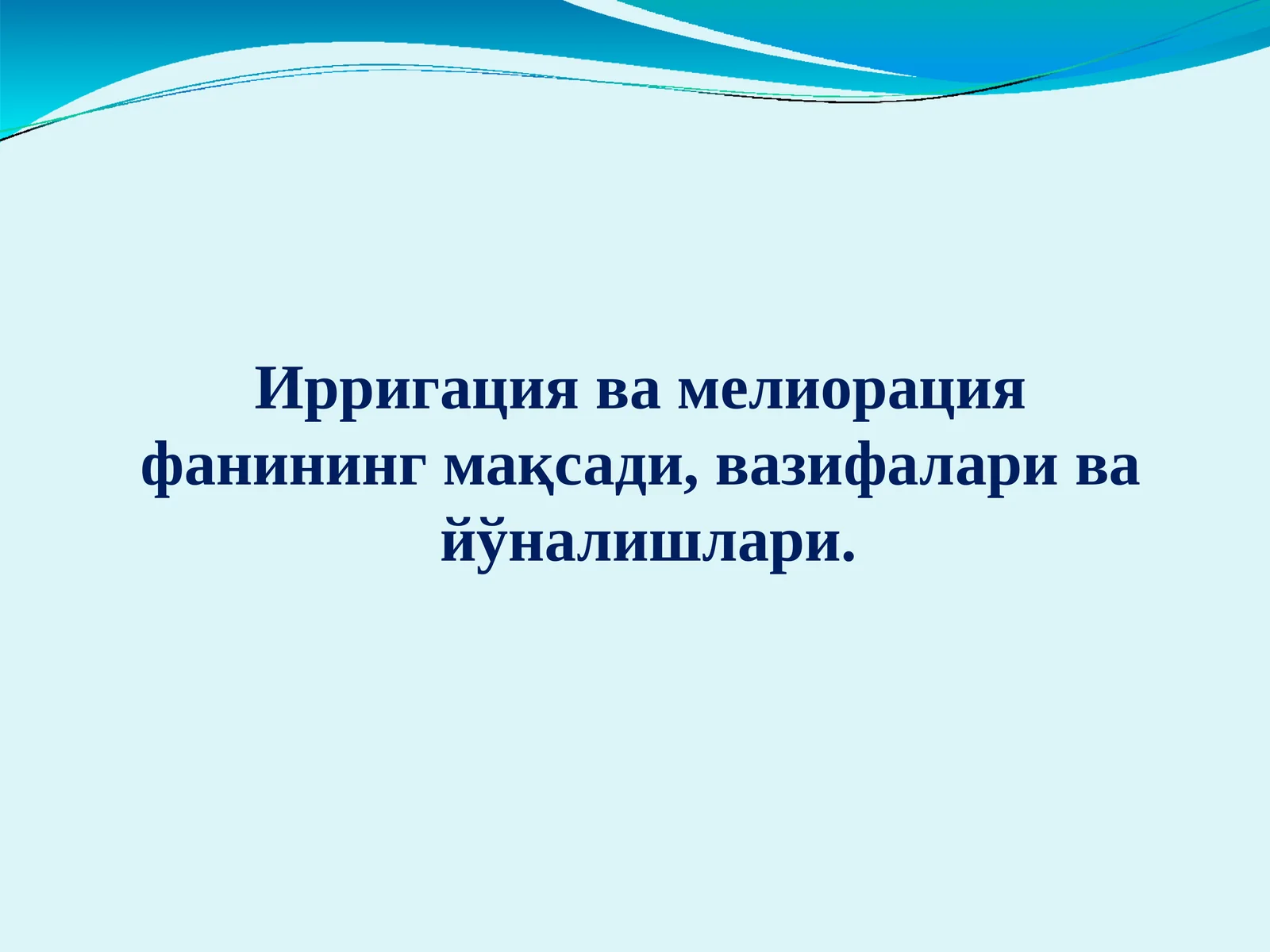 Ирригация ва мелиорация фанининг мақсади, вазифалари ва йўналишлари.